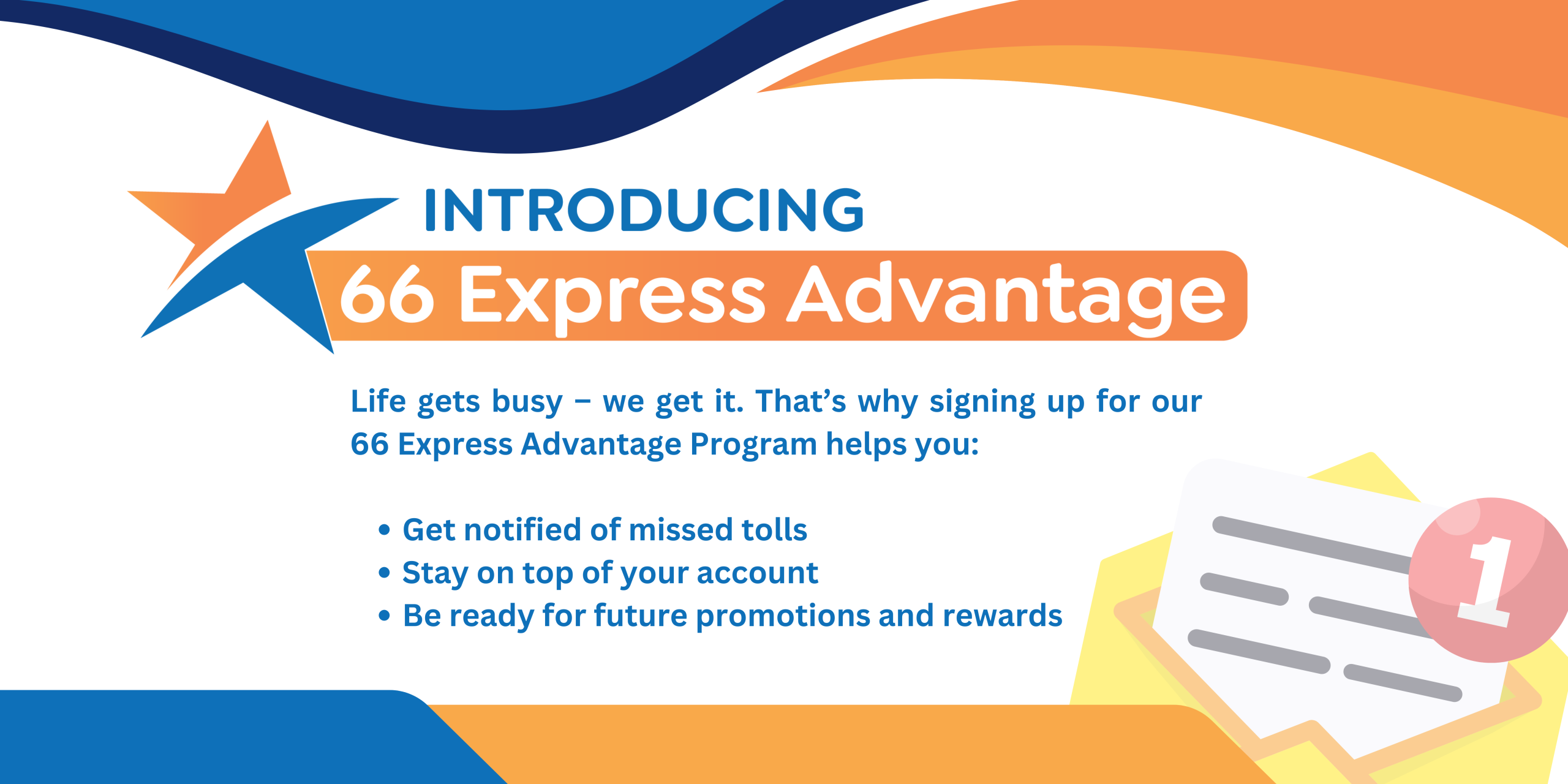 INTRODUCING
66 Express Advantage

Life gets busy – we get it. That's why signing up for our 66 Express Advantage Program helps you:

• Get notified of missed tolls
• Stay on top of your account
• Be ready for future promotions and rewards

1